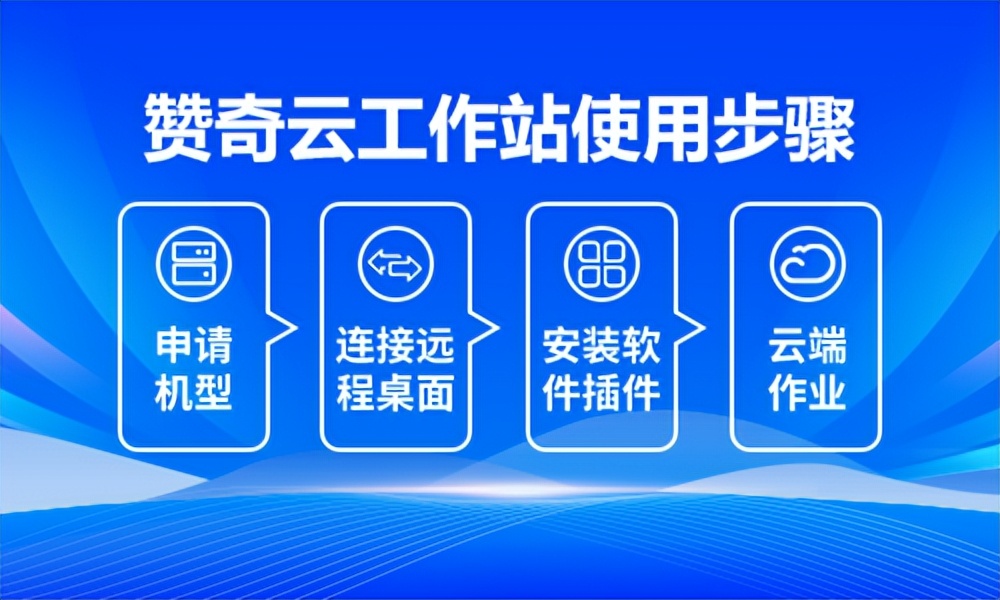 赞奇云工作站使用步骤

申请机型

连接远程桌面

安装软件插件

云端作业